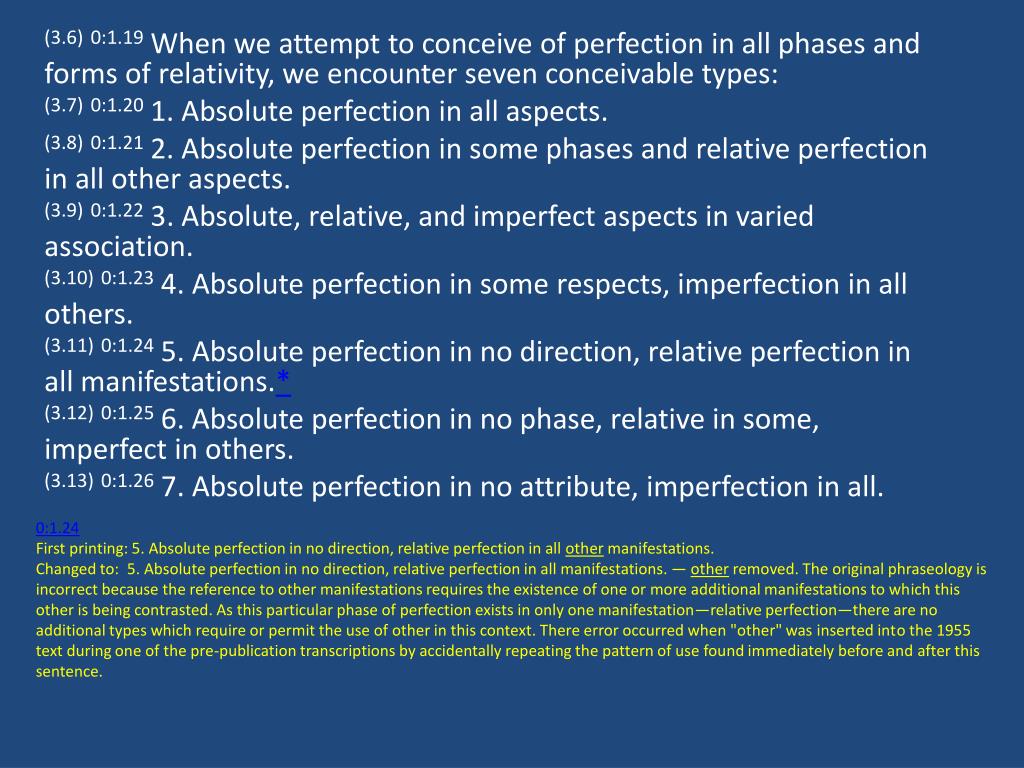 (3.6) 0:1.19 When we attempt to conceive of perfection in all phases and forms of relativity, we encounter seven conceivable types:
(3.7) 0:1.20 1. Absolute perfection in all aspects.
(3.8) 0:1.21 2. Absolute perfection in some phases and relative perfection in all other aspects.
(3.9) 0:1.22 3. Absolute, relative, and imperfect aspects in varied association.
(3.10) 0:1.23 4. Absolute perfection in some respects, imperfection in all others.
(3.11) 0:1.24 5. Absolute perfection in no direction, relative perfection in all manifestations.*
(3.12) 0:1.25 6. Absolute perfection in no phase, relative in some, imperfect in others.
(3.13) 0:1.26 7. Absolute perfection in no attribute, imperfection in all.

0:1.24
First printing: 5. Absolute perfection in no direction, relative perfection in all other manifestations.
Changed to: 5. Absolute perfection in no direction, relative perfection in all manifestations. — other removed. The original phraseology is incorrect because the reference to other manifestations requires the existence of one or more additional manifestations to which this other is being contrasted. As this particular phase of perfection exists in only one manifestation—relative perfection—there are no additional types which require or permit the use of other in this context. There error occurred when "other" was inserted into the 1955 text during one of the pre-publication transcriptions by accidentally repeating the pattern of use found immediately before and after this sentence.